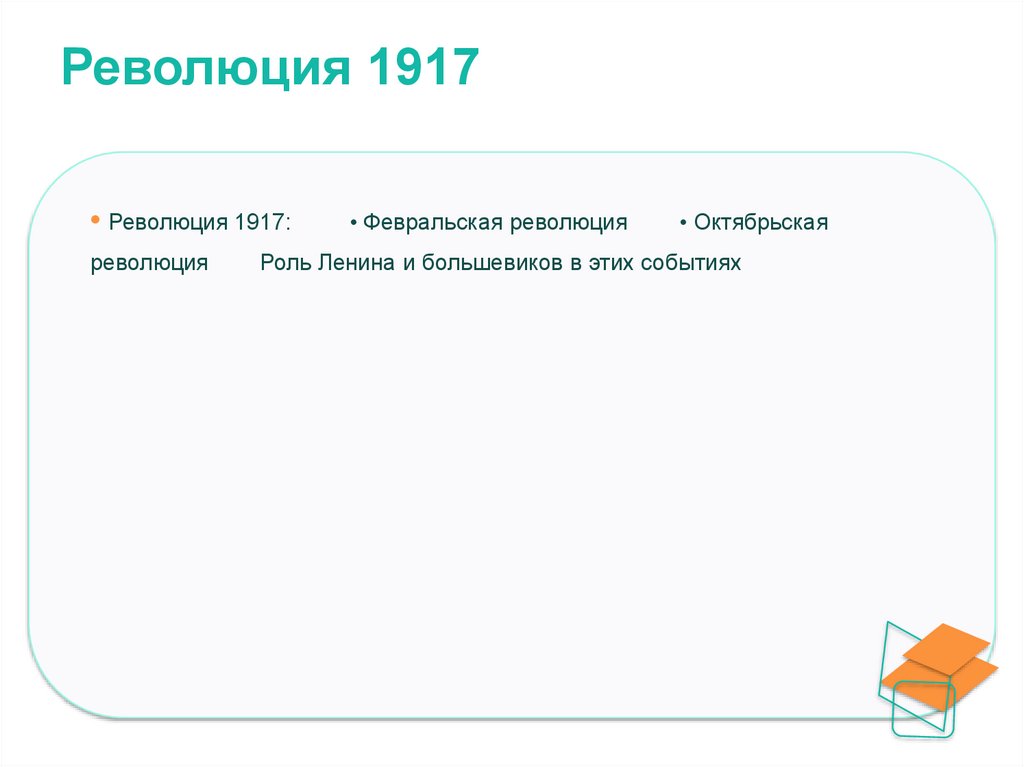 Революция 1917

• Революция 1917: • Февральская революция • Октябрьская революция Роль Ленина и большевиков в этих событиях